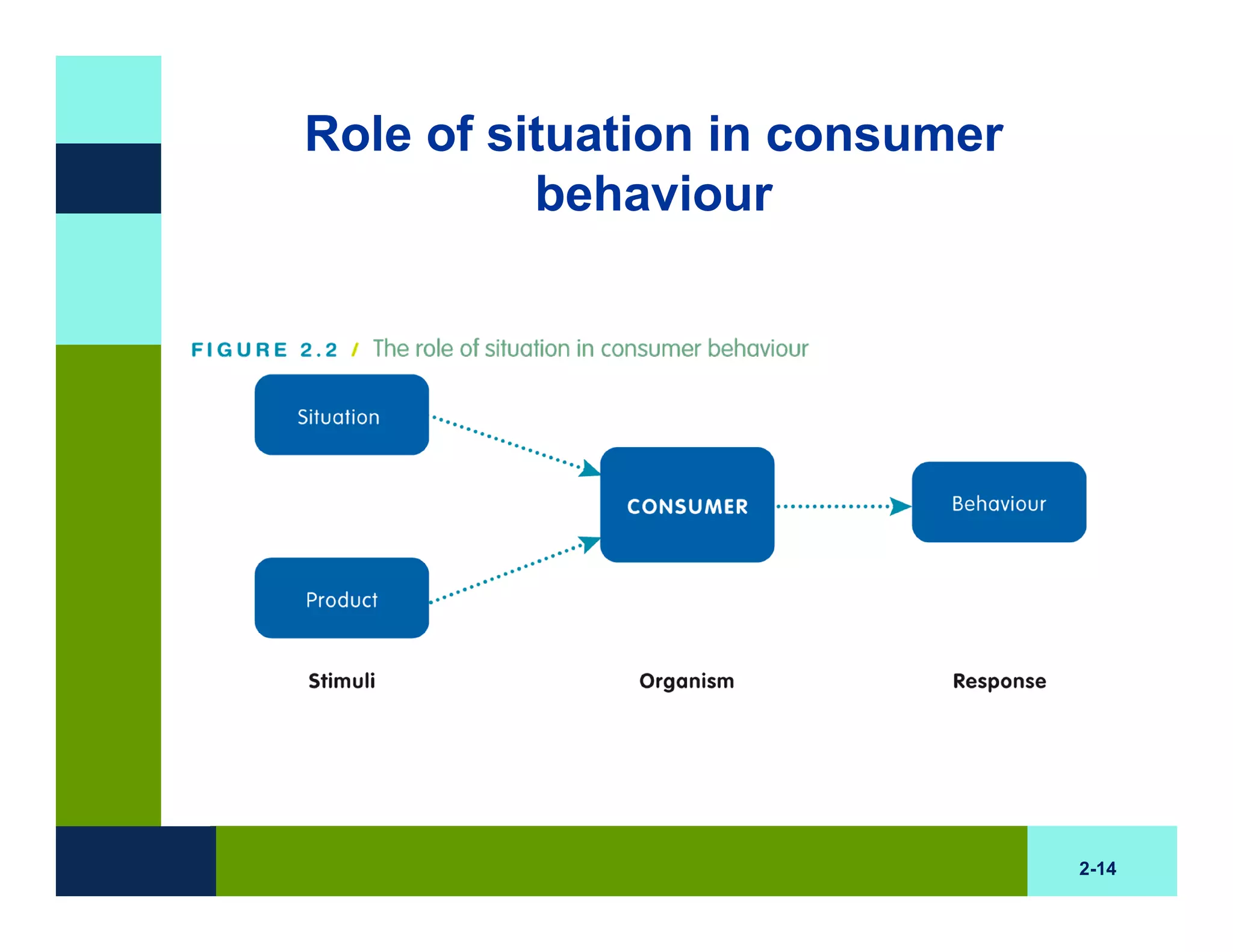 Role of situation in consumer behaviour

FIGURE 2.2 / The role of situation in consumer behaviour

Situation

Product

CONSUMER

Behaviour

Stimuli

Organism

Response

2-14